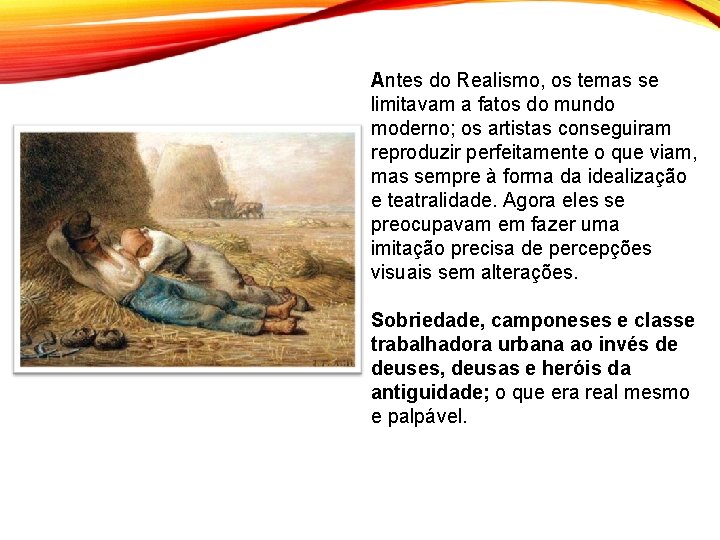 Antes do Realismo, os temas se limitavam a fatos do mundo moderno; os artistas conseguiram reproduzir perfeitamente o que viam, mas sempre à forma da idealização e teatralidade. Agora eles se preocupavam em fazer uma imitação precisa de percepções visuais sem alterações.

Sobriedade, camponeses e classe trabalhadora urbana ao invés de deuses, deusas e heróis da antiguidade; o que era real mesmo e palpável.